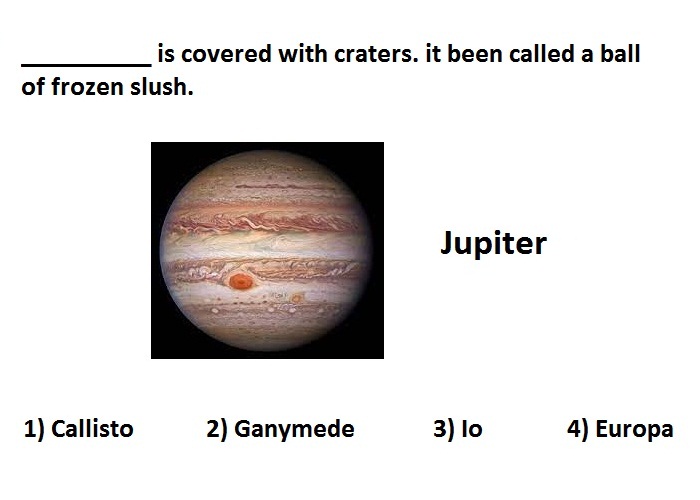 __________ is covered with craters. it been called a ball of frozen slush.

Jupiter

1) Callisto 2) Ganymede 3) Io 4) Europa